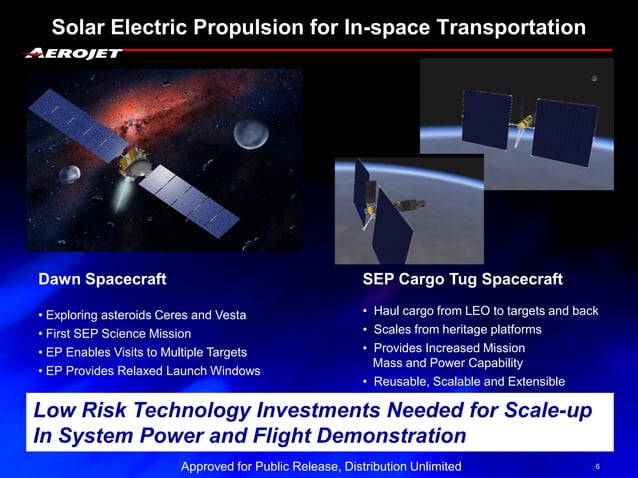 Solar Electric Propulsion for In-space Transportation

AEROJET

Dawn Spacecraft

• Exploring asteroids Ceres and Vesta
• First SEP Science Mission
• EP Enables Visits to Multiple Targets
• EP Provides Relaxed Launch Windows

SEP Cargo Tug Spacecraft

• Haul cargo from LEO to targets and back
• Scales from heritage platforms
• Provides Increased Mission Mass and Power Capability
• Reusable, Scalable and Extensible

Low Risk Technology Investments Needed for Scale-up In System Power and Flight Demonstration

Approved for Public Release, Distribution Unlimited

6